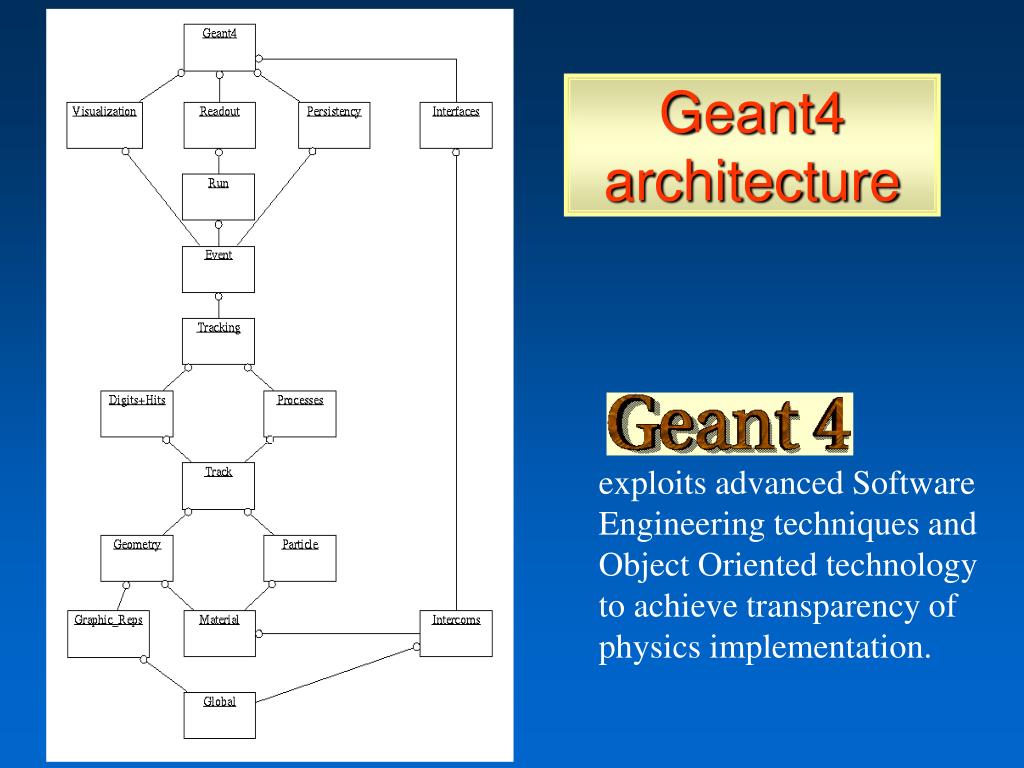 Geant4

Visualization

Readout

Persistency

Interfaces

Run

Event

Tracking

Digits+Hits

Processes

Track

Geometry

Particle

Graphic_Reps

Material

Intercoms

Global

Geant4 architecture

Geant 4

exploits advanced Software Engineering techniques and Object Oriented technology to achieve transparency of physics implementation.